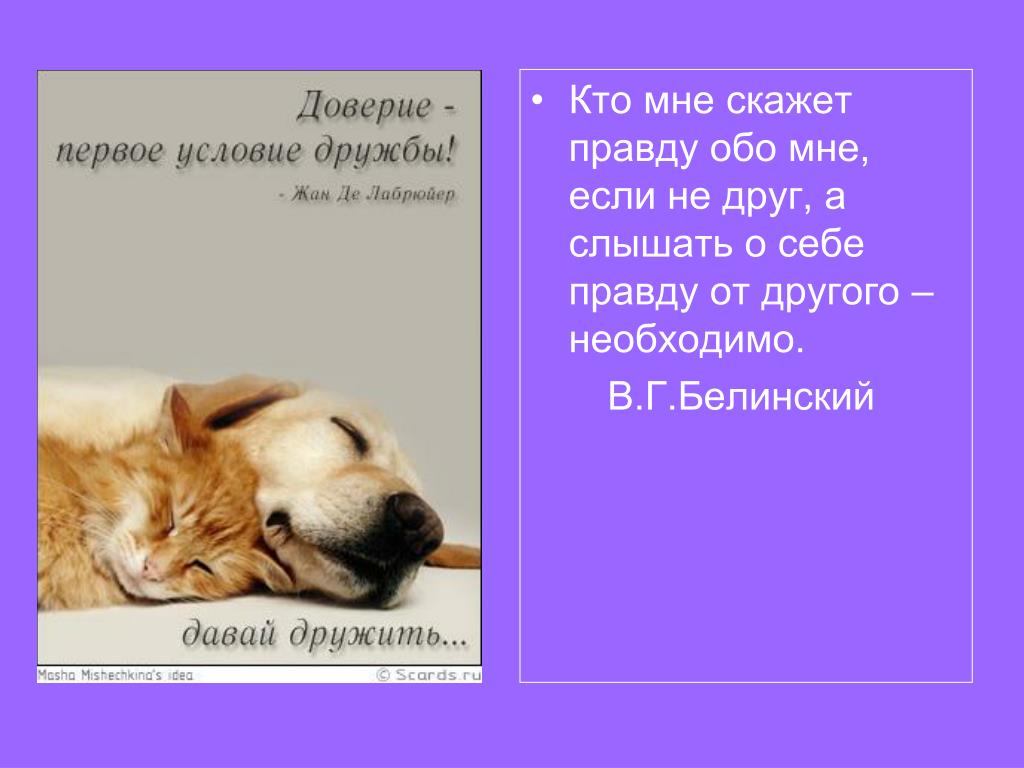 Доверие - первое условие дружбы!

- Жан Де Лабрюйер

давай дружить...

Masha Mishechkina's idea

© Scards.ru

• Кто мне скажет правду обо мне, если не друг, а слышать о себе правду от другого – необходимо.

В.Г.Белинский